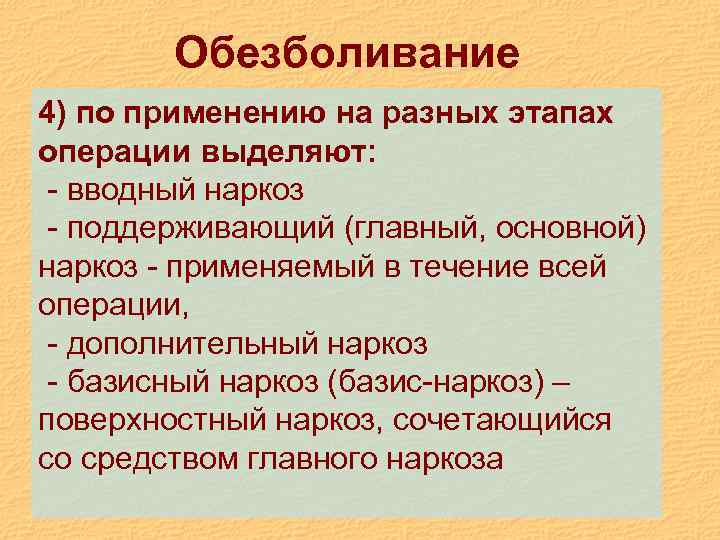 Обезболивание

4) по применению на разных этапах операции выделяют:
- вводный наркоз
- поддерживающий (главный, основной) наркоз - применяемый в течение всей операции,
- дополнительный наркоз
- базисный наркоз (базис-наркоз) – поверхностный наркоз, сочетающийся со средством главного наркоза